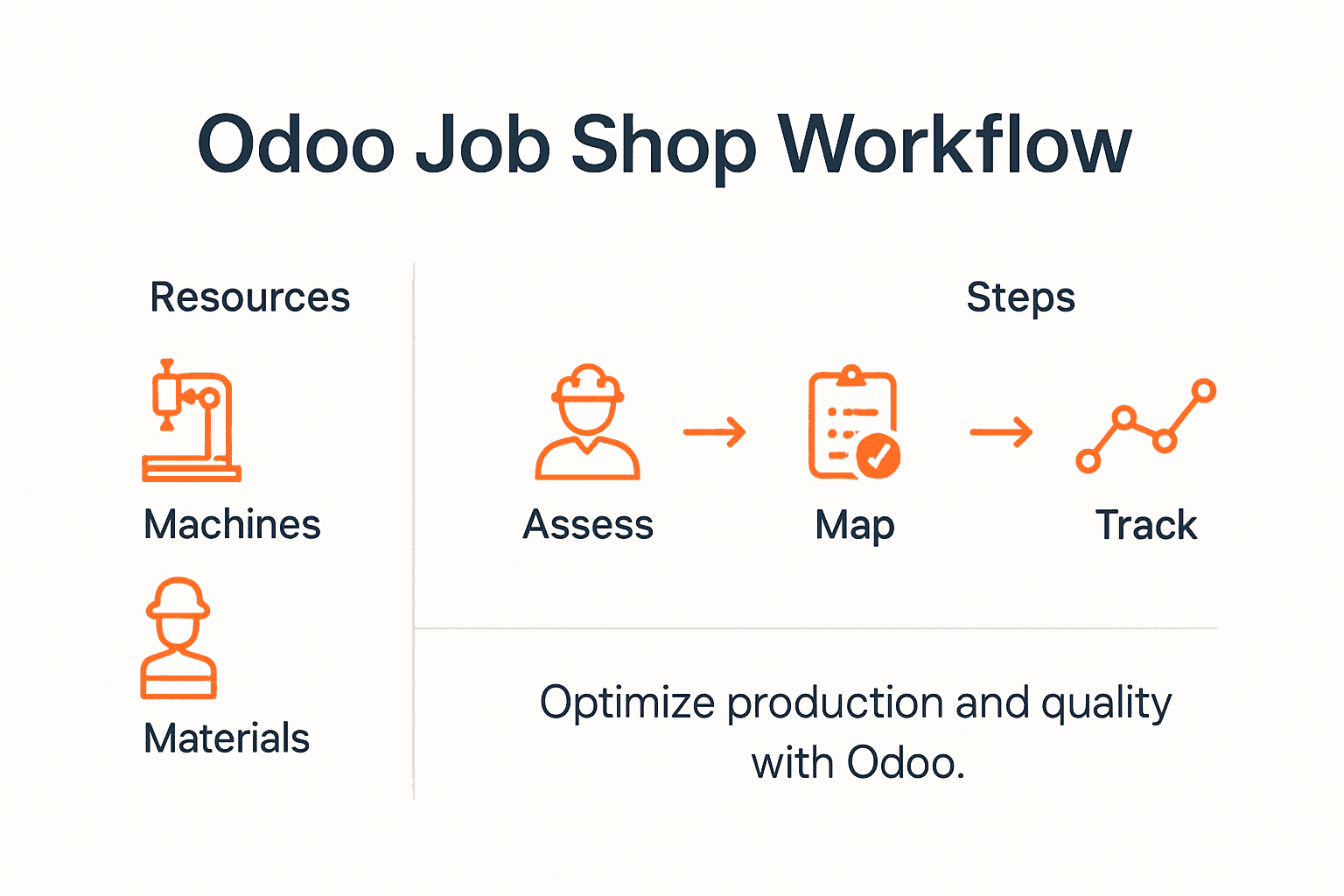 Odoo Job Shop Workflow

Resources

Machines

Materials

Steps

Assess → Map → Track

Optimize production and quality with Odoo.